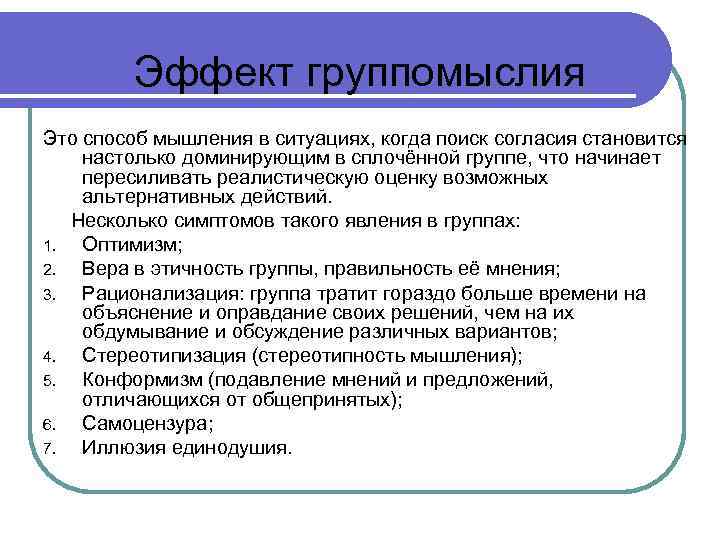 Эффект группомыслия

Это способ мышления в ситуациях, когда поиск согласия становится настолько доминирующим в сплочённой группе, что начинает пересиливать реалистическую оценку возможных альтернативных действий.

Несколько симптомов такого явления в группах:

1. Оптимизм;
2. Вера в этичность группы, правильность её мнения;
3. Рационализация: группа тратит гораздо больше времени на объяснение и оправдание своих решений, чем на их обдумывание и обсуждение различных вариантов;
4. Стереотипизация (стереотипность мышления);
5. Конформизм (подавление мнений и предложений, отличающихся от общепринятых);
6. Самоцензура;
7. Иллюзия единодушия.